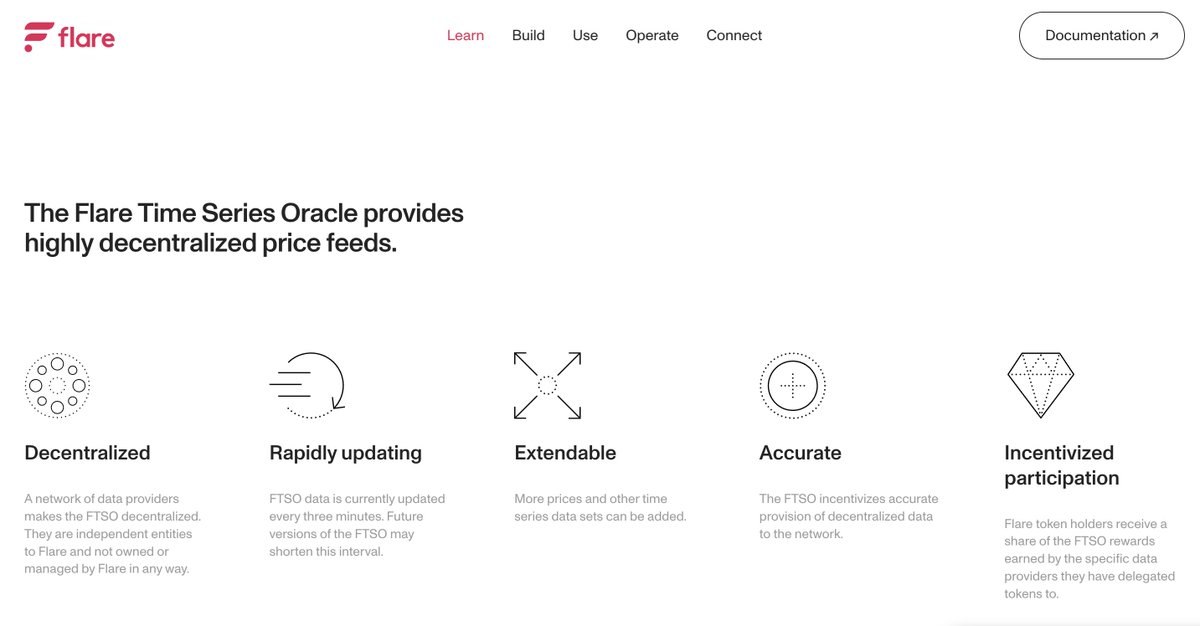 flare

Learn Build Use Operate Connect

Documentation ↗

The Flare Time Series Oracle provides highly decentralized price feeds.

Decentralized

A network of data providers makes the FTSO decentralized. They are independent entities to Flare and not owned or managed by Flare in any way.

Rapidly updating

FTSO data is currently updated every three minutes. Future versions of the FTSO may shorten this interval.

Extendable

More prices and other time series data sets can be added.

Accurate

The FTSO incentivizes accurate provision of decentralized data to the network.

Incentivized participation

Flare token holders receive a share of the FTSO rewards earned by the specific data providers they have delegated tokens to.